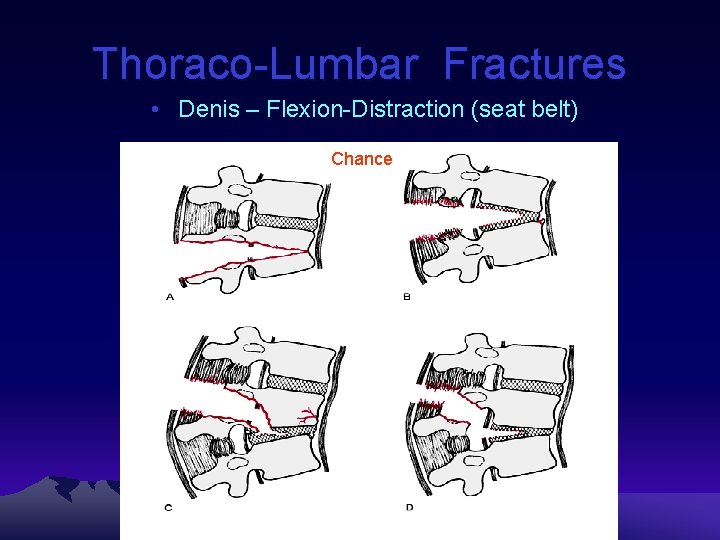 Thoraco-Lumbar Fractures

• Denis – Flexion-Distraction (seat belt)

Chance

A

B

C

D